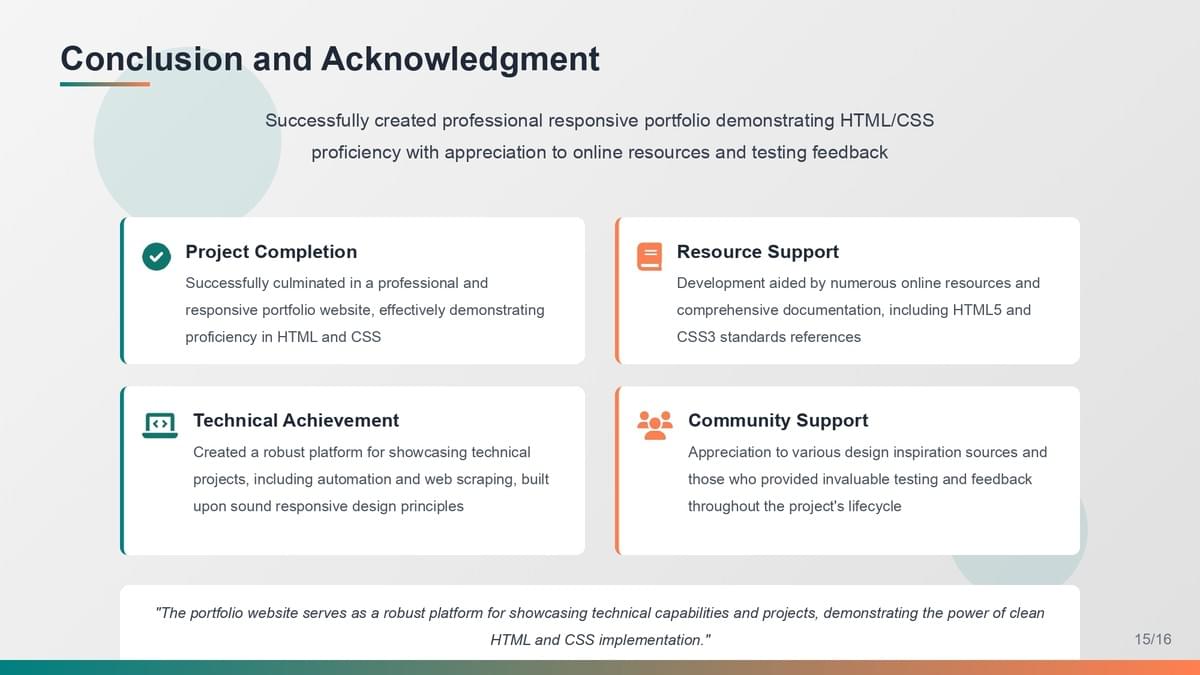 Conclusion and Acknowledgment

Successfully created professional responsive portfolio demonstrating HTML/CSS proficiency with appreciation to online resources and testing feedback

Project Completion

Successfully culminated in a professional and responsive portfolio website, effectively demonstrating proficiency in HTML and CSS

Resource Support

Development aided by numerous online resources and comprehensive documentation, including HTML5 and CSS3 standards references

Technical Achievement

Created a robust platform for showcasing technical projects, including automation and web scraping, built upon sound responsive design principles

Community Support

Appreciation to various design inspiration sources and those who provided invaluable testing and feedback throughout the project's lifecycle

"The portfolio website serves as a robust platform for showcasing technical capabilities and projects, demonstrating the power of clean HTML and CSS implementation."

15/16